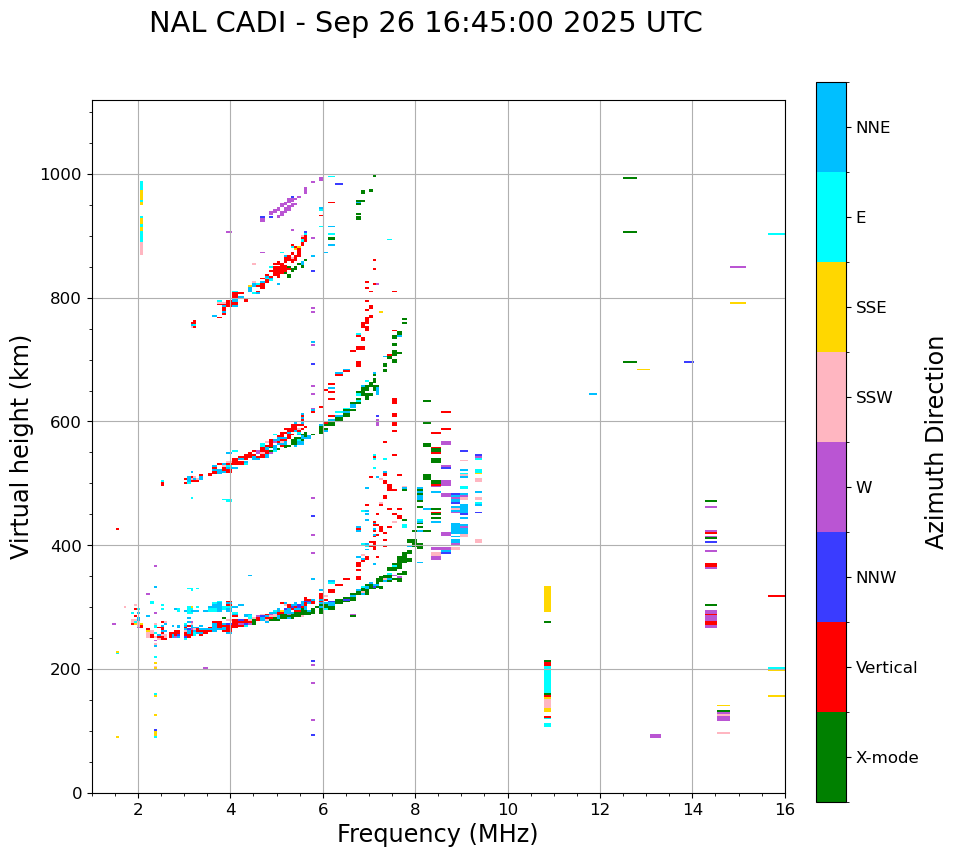 NAL CADI - Sep 26 16:45:00 2025 UTC

Virtual height (km)

1000
800
600
400
200
0

2
4
6
8
10
12
14
16

Frequency (MHz)

NNE
E
SSE
SSW
W
NNW
Vertical
X-mode

Azimuth Direction